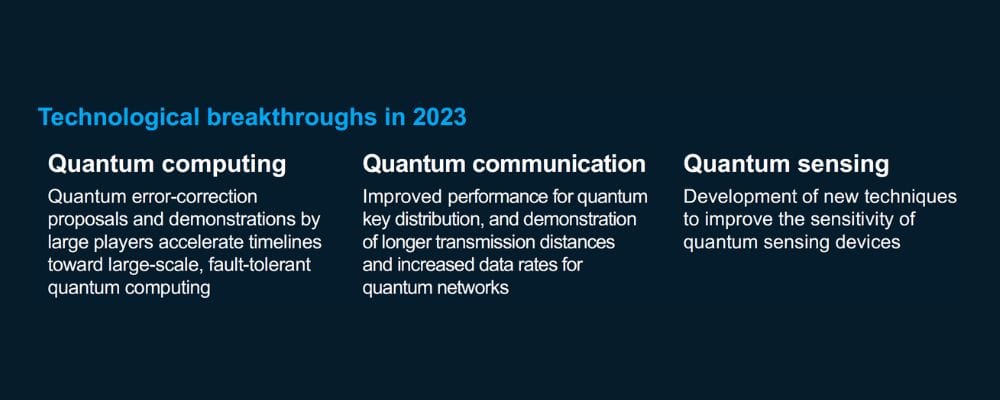 Technological breakthroughs in 2023

Quantum computing

Quantum error-correction proposals and demonstrations by large players accelerate timelines toward large-scale, fault-tolerant quantum computing

Quantum communication

Improved performance for quantum key distribution, and demonstration of longer transmission distances and increased data rates for quantum networks

Quantum sensing

Development of new techniques to improve the sensitivity of quantum sensing devices